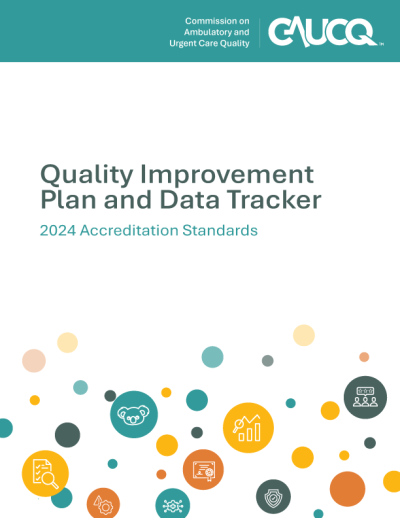 Commission on Ambulatory and Urgent Care Quality

CAUCQ

Quality Improvement Plan and Data Tracker

2024 Accreditation Standards